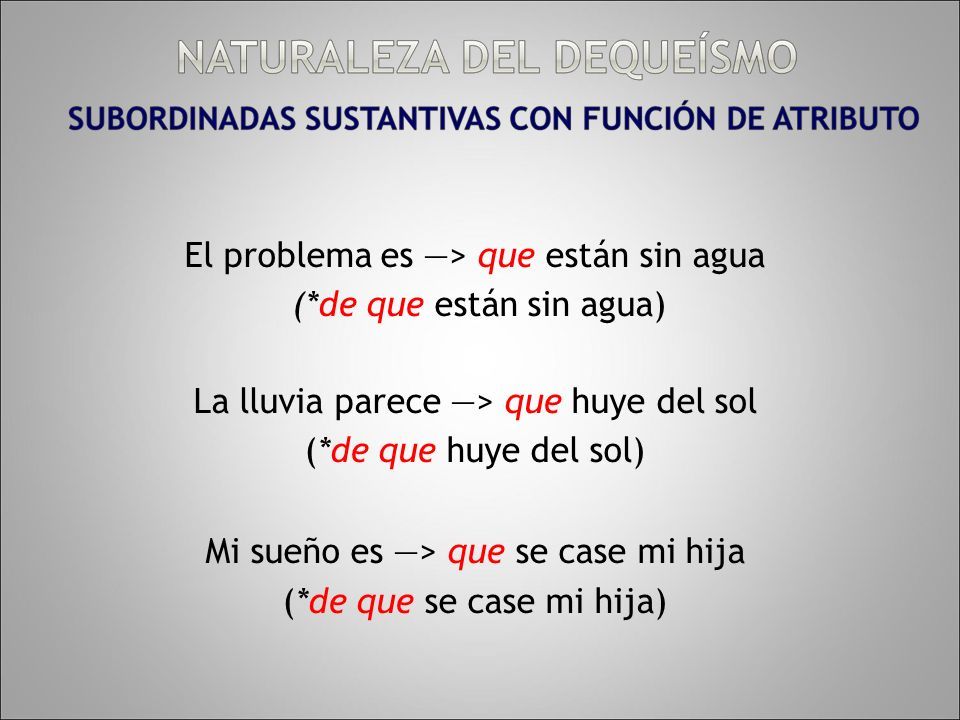 NATURALEZA DEL DEQUEÍSMO

SUBORDINADAS SUSTANTIVAS CON FUNCIÓN DE ATRIBUTO

El problema es —> que están sin agua
(*de que están sin agua)

La lluvia parece —> que huye del sol
(*de que huye del sol)

Mi sueño es —> que se case mi hija
(*de que se case mi hija)